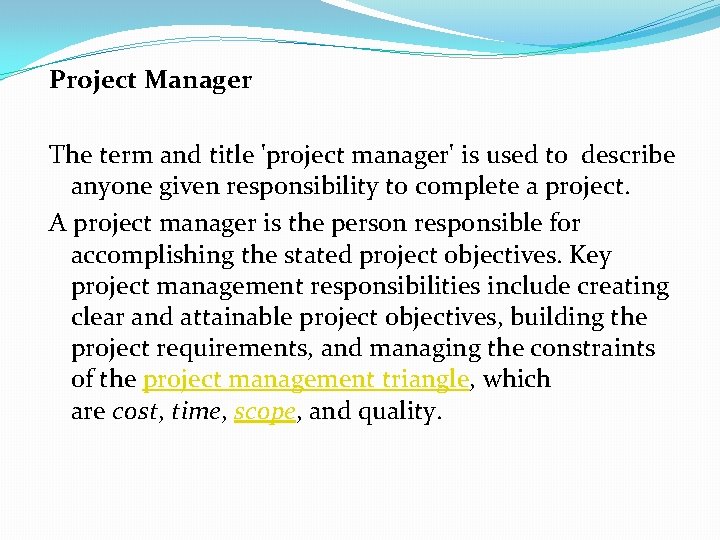 Project Manager

The term and title 'project manager' is used to describe anyone given responsibility to complete a project.

A project manager is the person responsible for accomplishing the stated project objectives. Key project management responsibilities include creating clear and attainable project objectives, building the project requirements, and managing the constraints of the project management triangle, which are cost, time, scope, and quality.